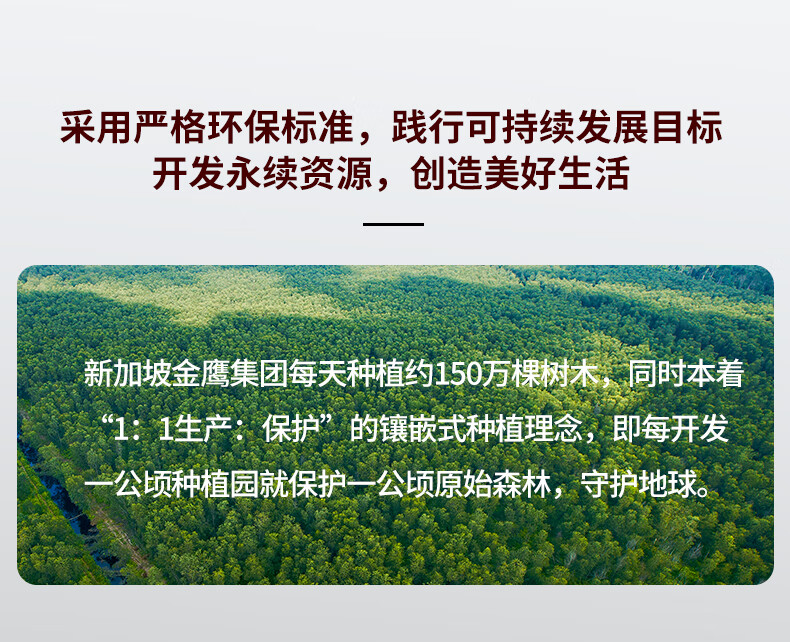 采用严格环保标准，践行可持续发展目标
开发永续资源，创造美好生活

新加坡金鹰集团每天种植约150万棵树木，同时本着“1：1生产：保护”的镶嵌式种植理念，即每开发一公顷种植园就保护一公顷原始森林，守护地球。